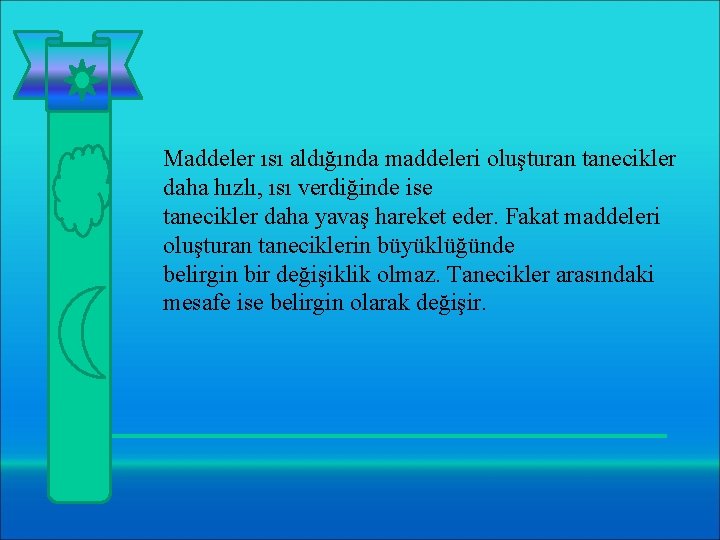 Maddeler ısı aldığında maddeleri oluşturan tanecikler daha hızlı, ısı verdiğinde ise
tanecikler daha yavaş hareket eder. Fakat maddeleri oluşturan taneciklerin büyüklüğünde
belirgin bir değişiklik olmaz. Tanecikler arasındaki mesafe ise belirgin olarak değişir.